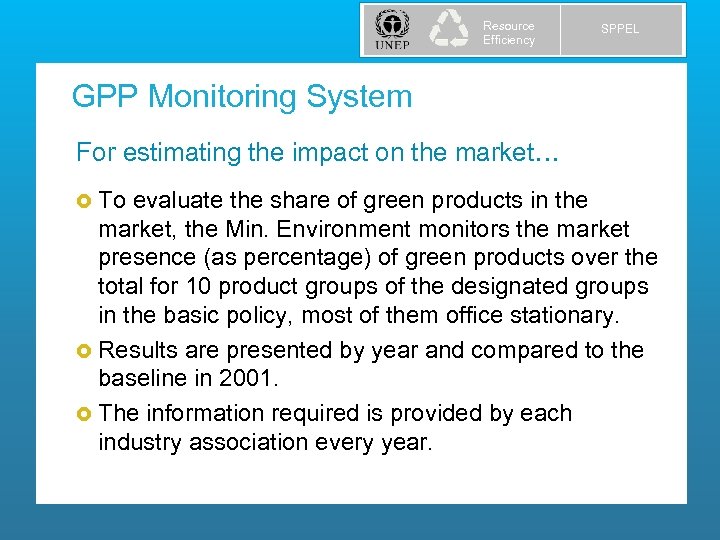 UNEP

Resource Efficiency

SPPEL

GPP Monitoring System

For estimating the impact on the market…

To evaluate the share of green products in the market, the Min. Environment monitors the market presence (as percentage) of green products over the total for 10 product groups of the designated groups in the basic policy, most of them office stationary.

Results are presented by year and compared to the baseline in 2001.

The information required is provided by each industry association every year.